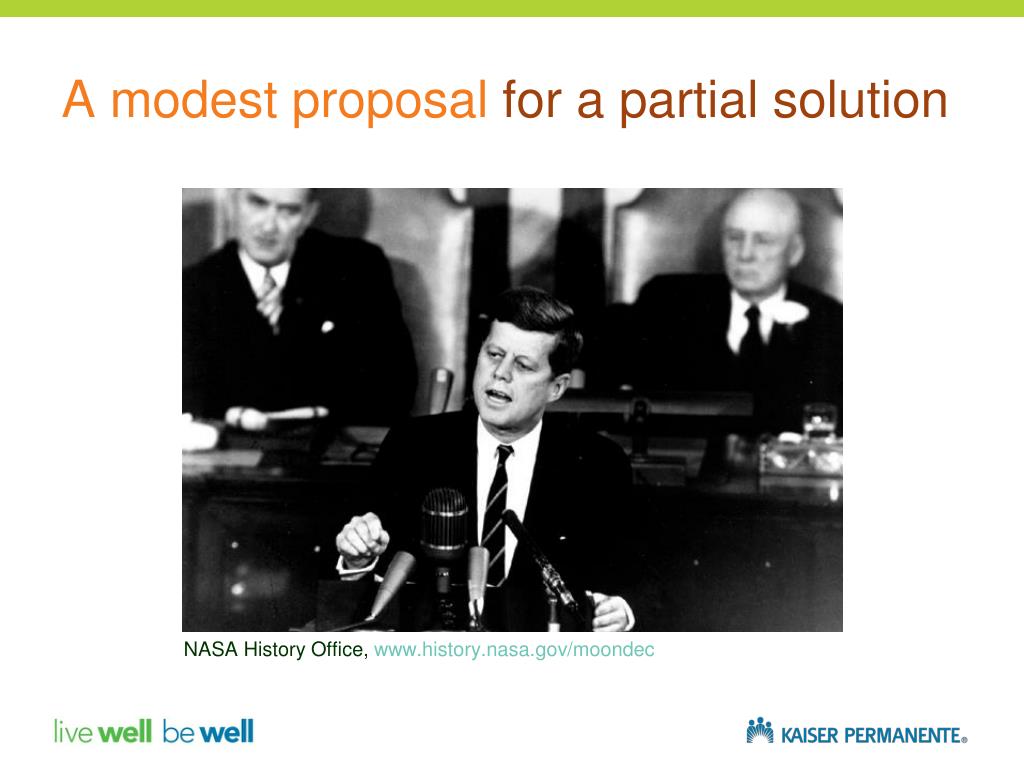 A modest proposal for a partial solution

NASA History Office, www.history.nasa.gov/moondec

live well be well

KAISER PERMANENTE®